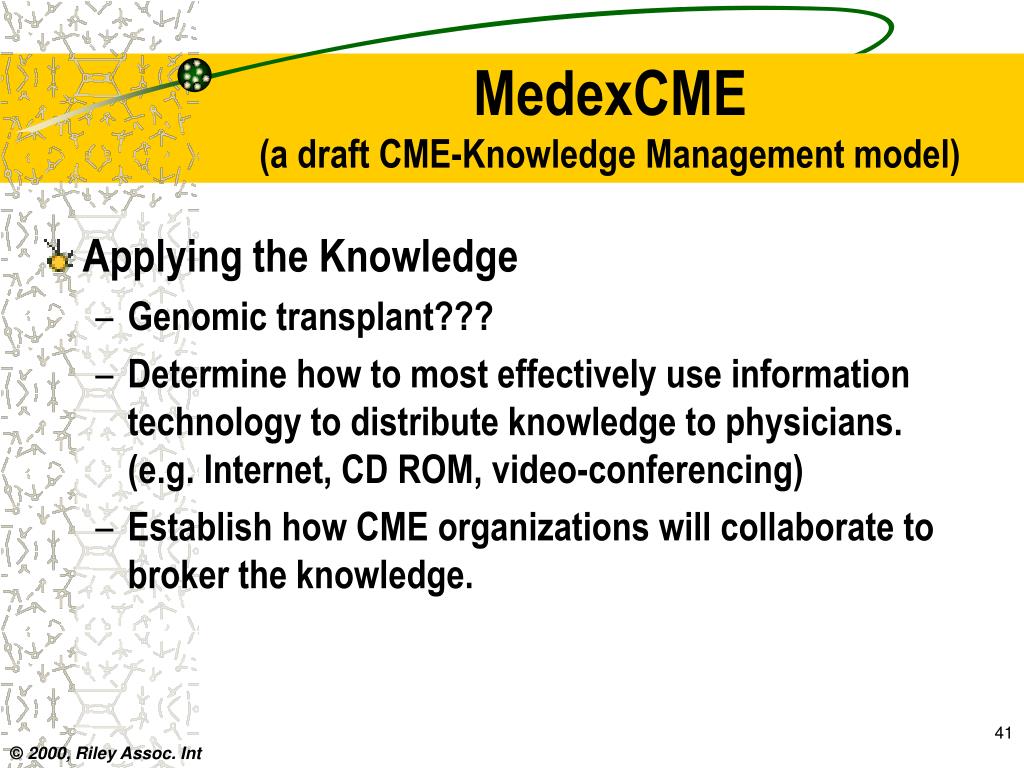 MedexCME
(a draft CME-Knowledge Management model)

Applying the Knowledge
– Genomic transplant???
– Determine how to most effectively use information technology to distribute knowledge to physicians. (e.g. Internet, CD ROM, video-conferencing)
– Establish how CME organizations will collaborate to broker the knowledge.

41

© 2000, Riley Assoc. Int